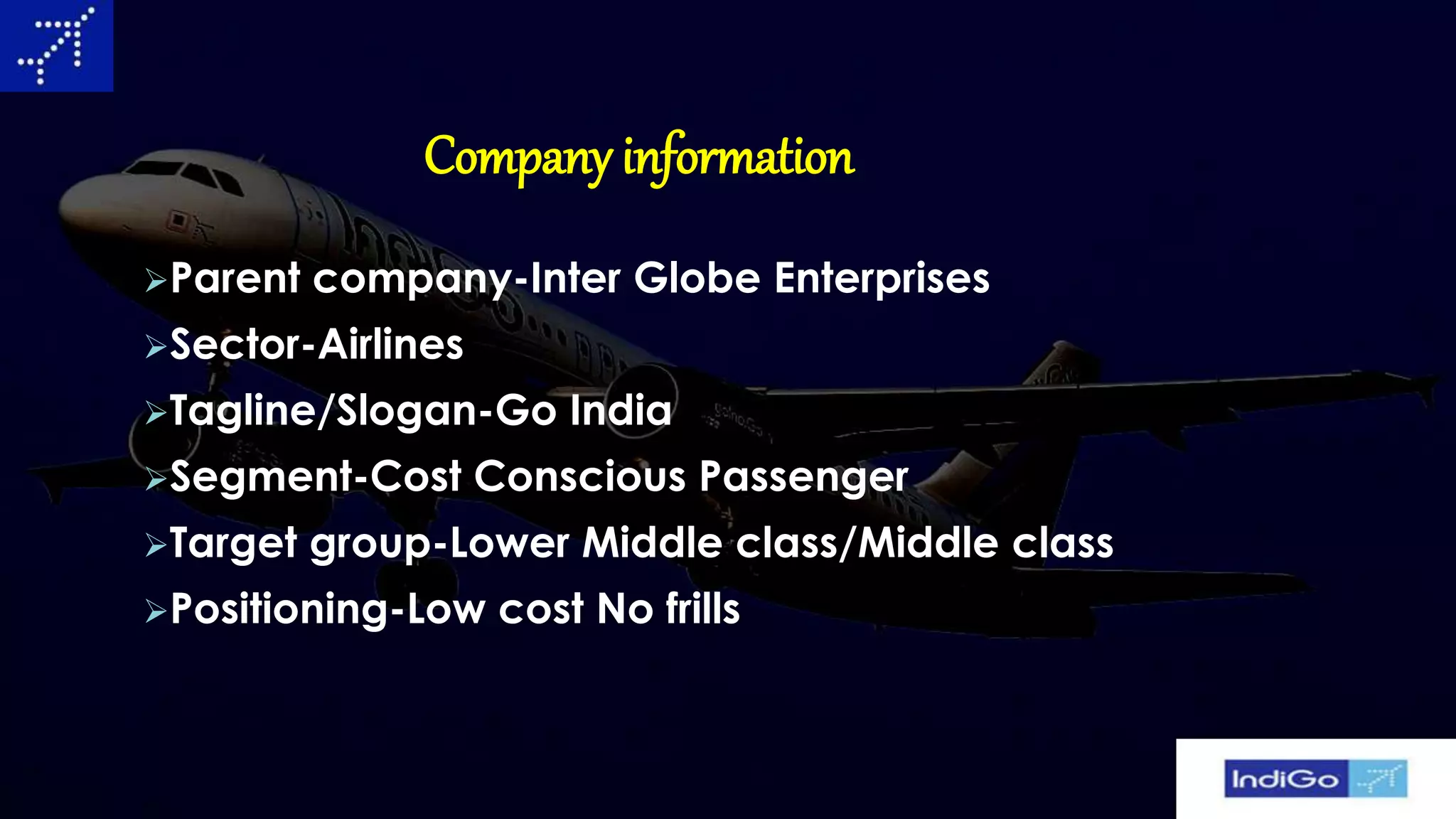 Company information

➢Parent company-Inter Globe Enterprises

➢Sector-Airlines

➢Tagline/Slogan-Go India

➢Segment-Cost Conscious Passenger

➢Target group-Lower Middle class/Middle class

➢Positioning-Low cost No frills

IndiGo